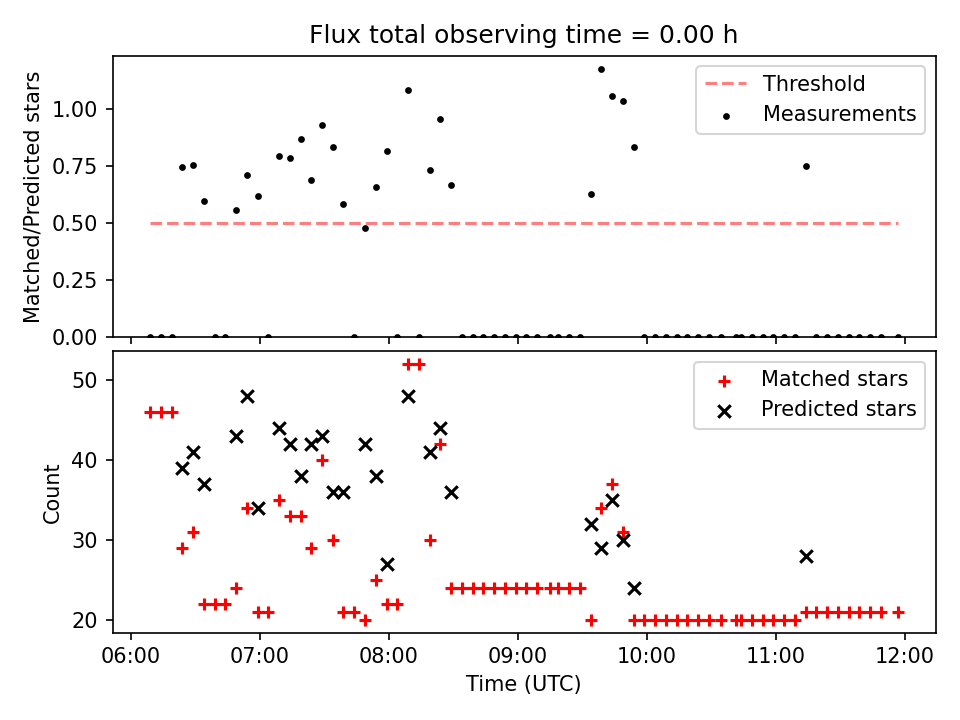 Flux total observing time = 0.00 h

Matched/Predicted stars

1.00
0.75
0.50
0.25
0.00

Threshold
Measurements

Count

50
40
30
20

Matched stars
Predicted stars

06:00 07:00 08:00 09:00 10:00 11:00 12:00

Time (UTC)